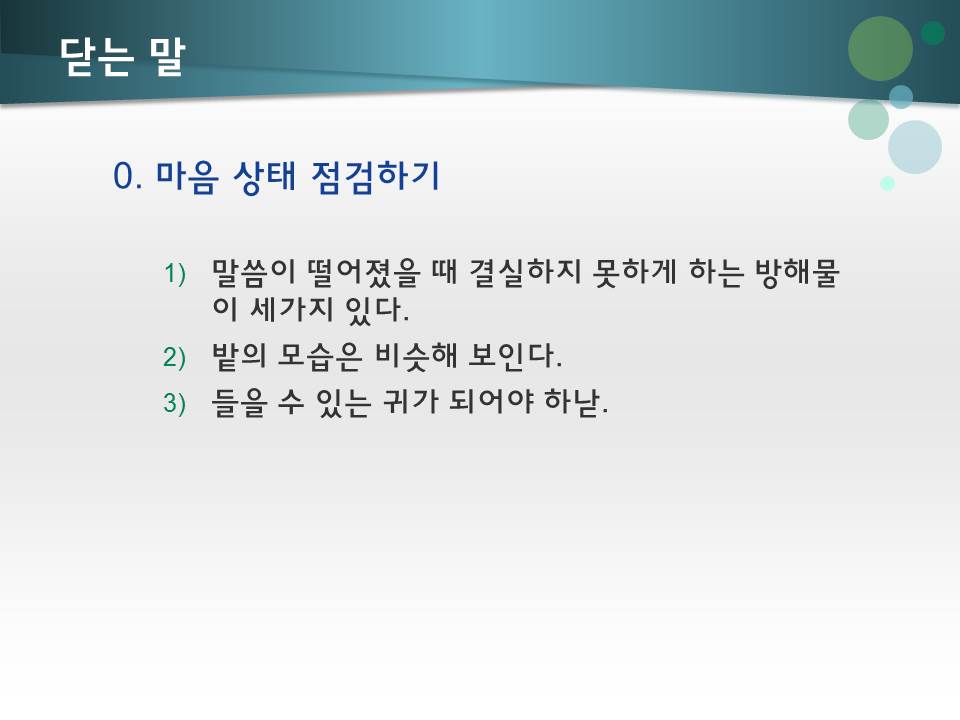 닫는 말

0. 마음 상태 점검하기

1) 말씀이 떨어졌을 때 결실하지 못하게 하는 방해물이 세가지 있다.

2) 밭의 모습은 비슷해 보인다.

3) 들을 수 있는 귀가 되어야 하낟.